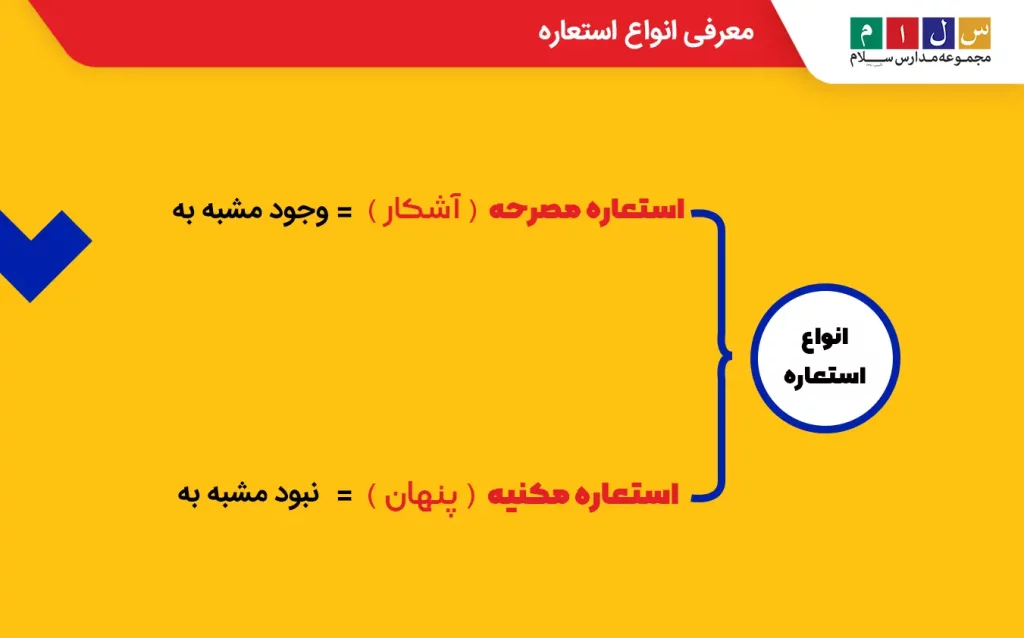 س ل ا م
مجموعه مدارس سلام

معرفی انواع استعاره

انواع استعاره

استعاره مصرحه ( آشکار ) = وجود مشبه به

استعاره مکنیه ( پنهان ) = نبود مشبه به